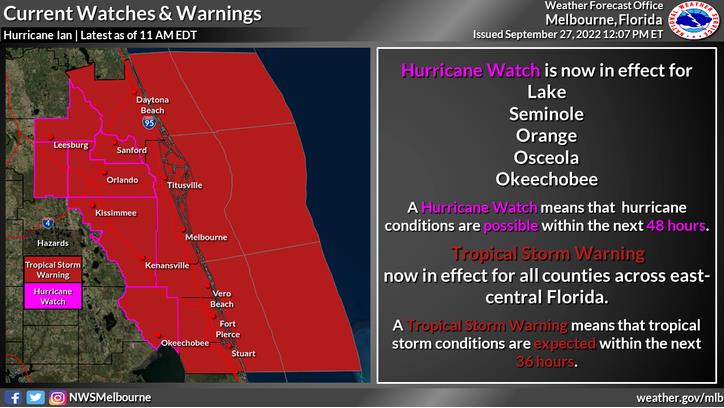 Current Watches & Warnings

Hurricane Ian | Latest as of 11 AM EDT

Weather Forecast Office
Melbourne, Florida
Issued September 27, 2022 12:07 PM ET

NATIONAL WEATHER SERVICE

Daytona Beach
95
Leesburg
Sanford
Orlando
Titusville
Kissimmee
4
Melbourne
Kenansville
Vero Beach
Fort Pierce
Okeechobee
Stuart

Hazards
Tropical Storm Warning
Hurricane Watch

Hurricane Watch is now in effect for
Lake
Seminole
Orange
Osceola
Okeechobee

A Hurricane Watch means that hurricane conditions are possible within the next 48 hours.

Tropical Storm Warning
now in effect for all counties across east-central Florida.

A Tropical Storm Warning means that tropical storm conditions are expected within the next 36 hours.

NWSMelbourne

weather.gov/mlb